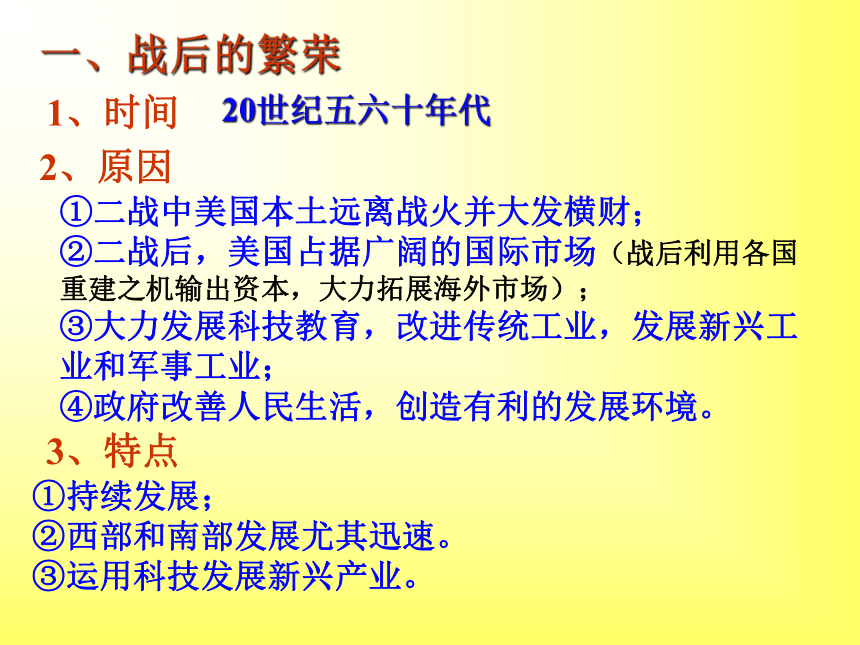 一、战后的繁荣

1、时间　20世纪五六十年代

2、原因

①二战中美国本土远离战火并大发横财；

②二战后，美国占据广阔的国际市场（战后利用各国重建之机输出资本，大力拓展海外市场）；

③大力发展科技教育，改进传统工业，发展新兴工业和军事工业；

④政府改善人民生活，创造有利的发展环境。

3、特点

①持续发展；

②西部和南部发展尤其迅速。

③运用科技发展新兴产业。